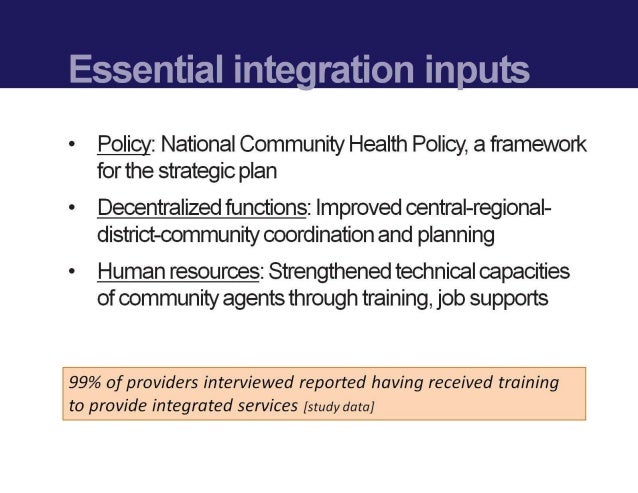 Essential integration inputs

• Policy: National Community Health Policy, a framework for the strategic plan

• Decentralized functions: Improved central-regional-district-community coordination and planning

• Human resources: Strengthened technical capacities of community agents through training, job supports

99% of providers interviewed reported having received training to provide integrated services [study data]